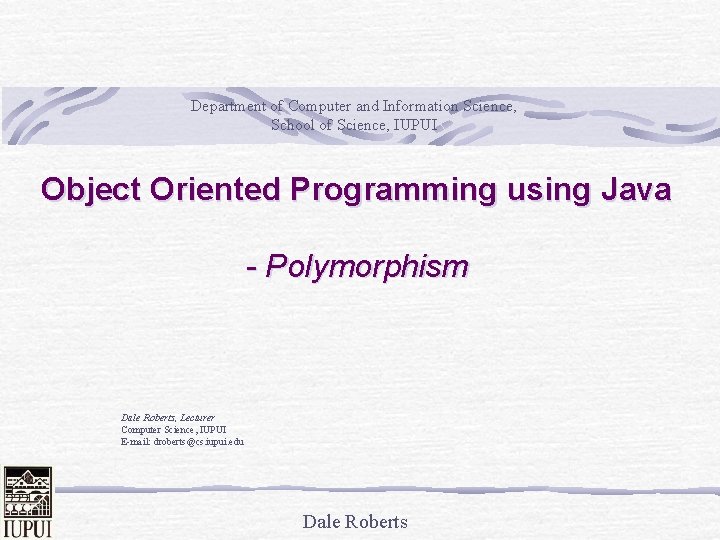 Department of Computer and Information Science,
School of Science, IUPUI

Object Oriented Programming using Java

- Polymorphism

Dale Roberts, Lecturer
Computer Science, IUPUI
E-mail: droberts@cs.iupui.edu

IUPUI

Dale Roberts